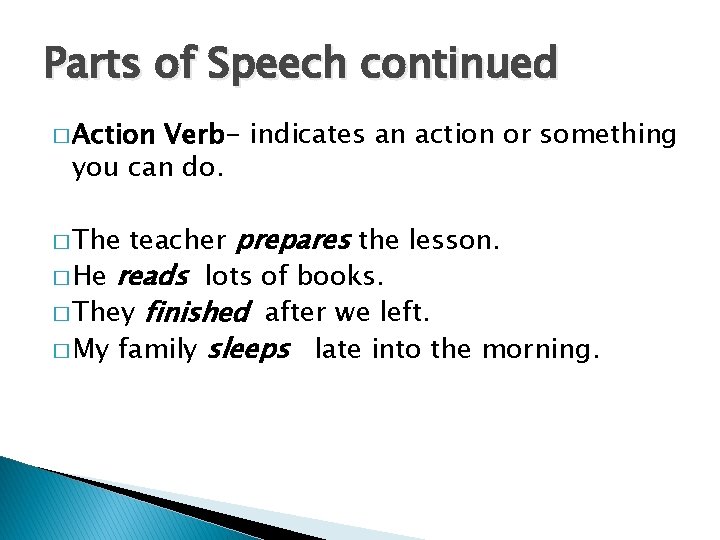 Parts of Speech continued

□ Action Verb- indicates an action or something you can do.

□ The teacher prepares the lesson.
□ He reads lots of books.
□ They finished after we left.
□ My family sleeps late into the morning.